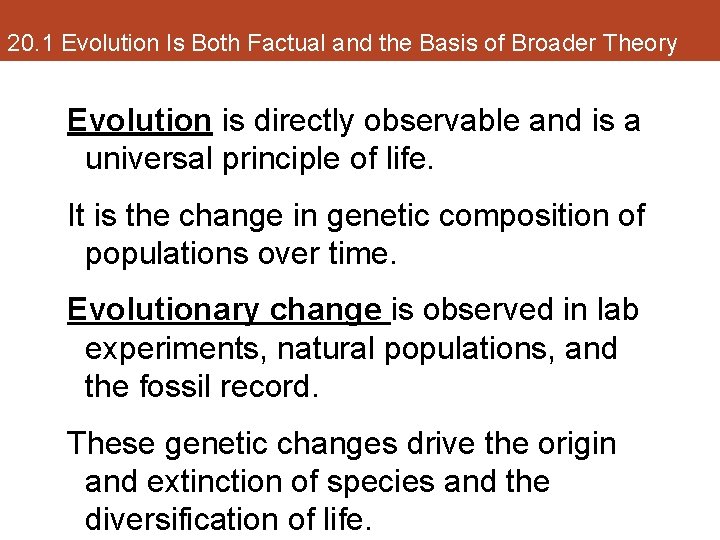 20.1 Evolution Is Both Factual and the Basis of Broader Theory

Evolution is directly observable and is a universal principle of life.

It is the change in genetic composition of populations over time.

Evolutionary change is observed in lab experiments, natural populations, and the fossil record.

These genetic changes drive the origin and extinction of species and the diversification of life.